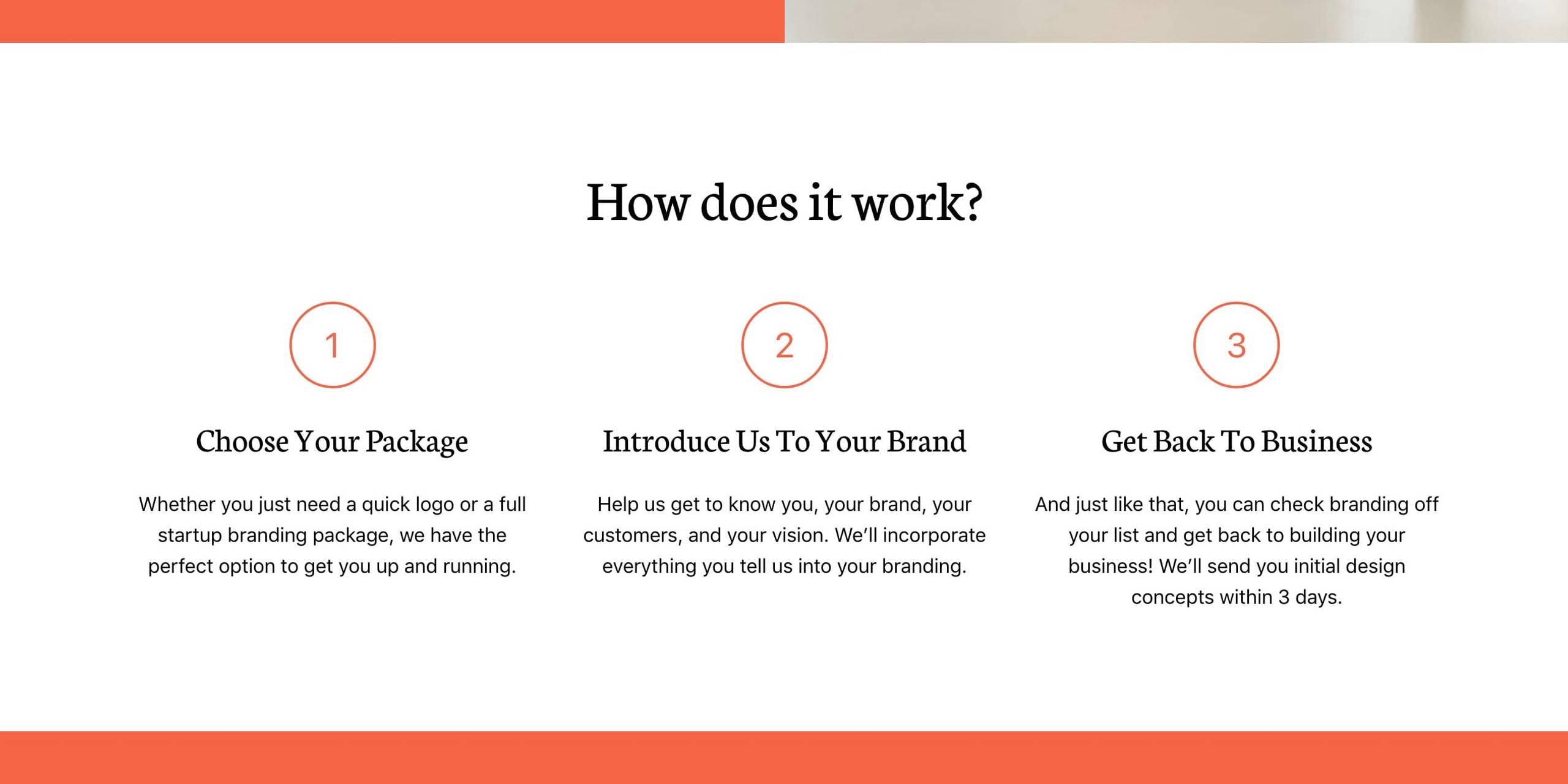 How does it work?

1

Choose Your Package

Whether you just need a quick logo or a full startup branding package, we have the perfect option to get you up and running.

2

Introduce Us To Your Brand

Help us get to know you, your brand, your customers, and your vision. We'll incorporate everything you tell us into your branding.

3

Get Back To Business

And just like that, you can check branding off your list and get back to building your business! We'll send you initial design concepts within 3 days.